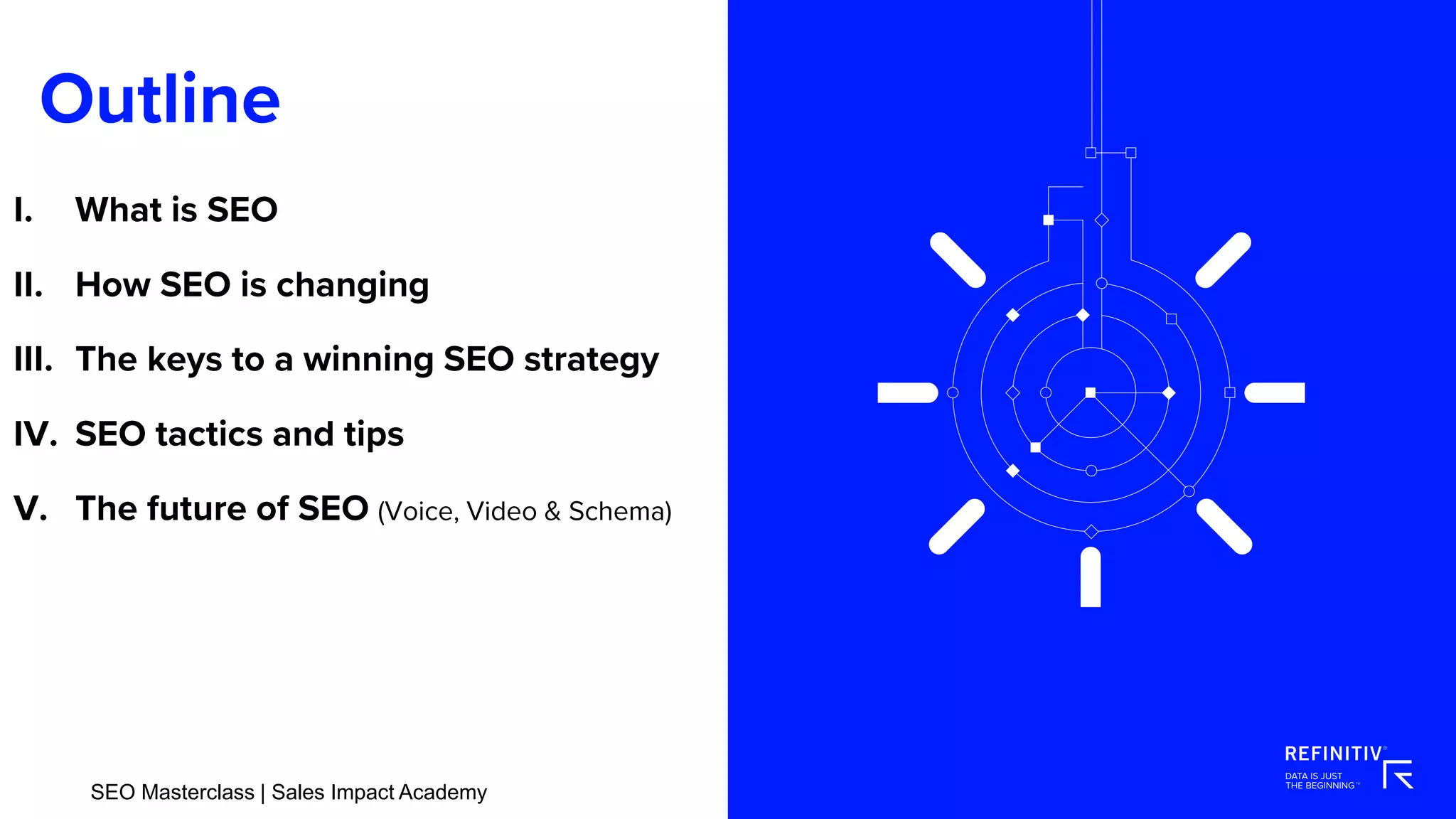 Outline

I. What is SEO

II. How SEO is changing

III. The keys to a winning SEO strategy

IV. SEO tactics and tips

V. The future of SEO (Voice, Video & Schema)

SEO Masterclass | Sales Impact Academy

REFINITIV®
DATA IS JUST THE BEGINNING™